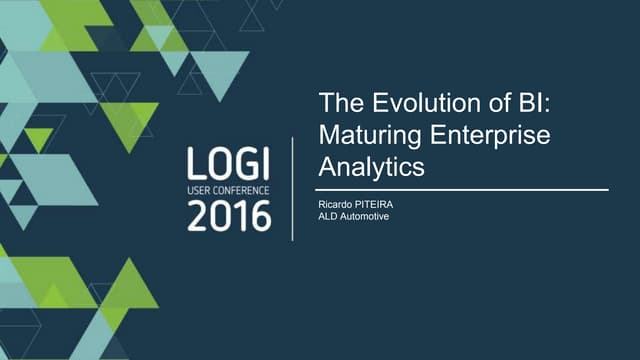 LOGI
USER CONFERENCE
2016

The Evolution of BI: Maturing Enterprise Analytics

Ricardo PITEIRA
ALD Automotive